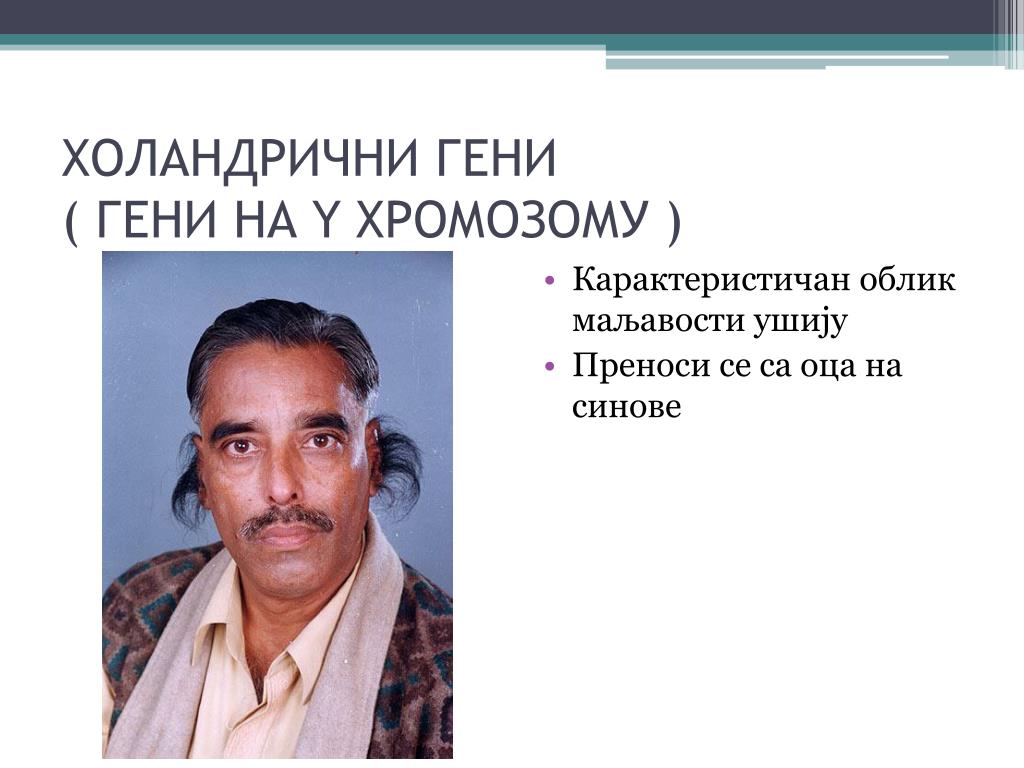 ХОЛАНДРИЧНИ ГЕНИ
( ГЕНИ НА Y ХРОМОЗОМУ )

• Карактеристичан облик маљавости ушију
• Преноси се са оца на синове